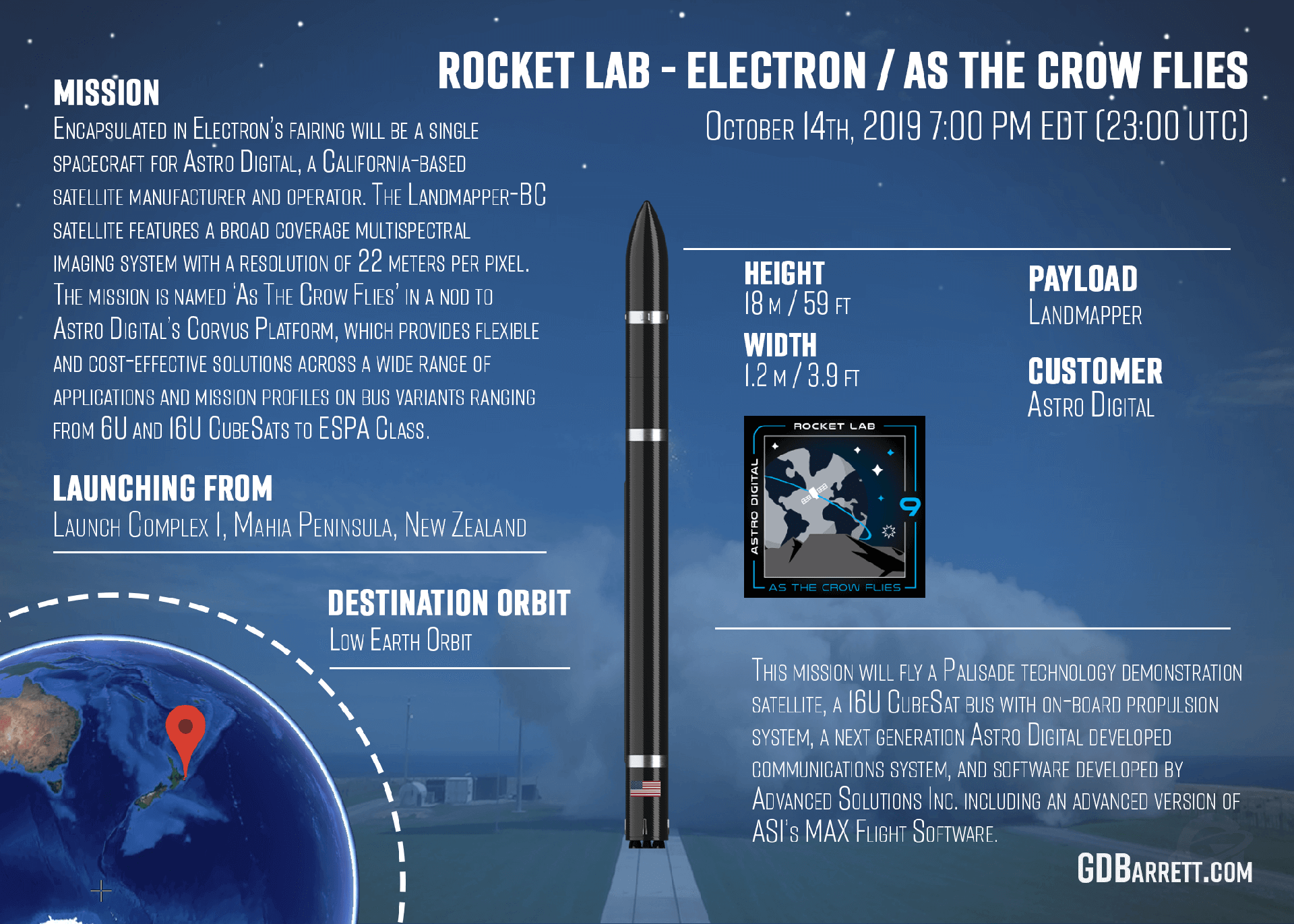 ROCKET LAB - ELECTRON / AS THE CROW FLIES

October 14th, 2019 7:00 PM EDT (23:00 UTC)

MISSION

Encapsulated in Electron's fairing will be a single spacecraft for Astro Digital, a California-based satellite manufacturer and operator. The Landmapper-BC satellite features a broad coverage multispectral imaging system with a resolution of 22 meters per pixel. The mission is named 'As The Crow Flies' in a nod to Astro Digital's Corvus Platform, which provides flexible and cost-effective solutions across a wide range of applications and mission profiles on bus variants ranging from 6U and 16U CubeSats to ESPA Class.

LAUNCHING FROM

Launch Complex 1, Mahia Peninsula, New Zealand

DESTINATION ORBIT

Low Earth Orbit

HEIGHT
18 m / 59 ft

WIDTH
1.2 m / 3.9 ft

PAYLOAD
Landmapper

CUSTOMER
Astro Digital

ROCKET LAB
ASTRO DIGITAL
9
AS THE CROW FLIES

This mission will fly a Palisade technology demonstration satellite, a 16U CubeSat bus with on-board propulsion system, a next generation Astro Digital developed communications system, and software developed by Advanced Solutions Inc. including an advanced version of ASI's MAX Flight Software.

GDBarrett.com